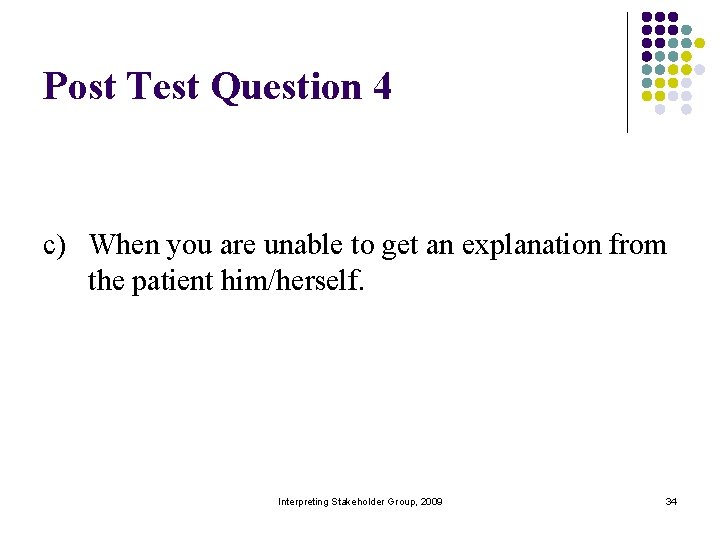 Post Test Question 4

c) When you are unable to get an explanation from the patient him/herself.

Interpreting Stakeholder Group, 2009

34